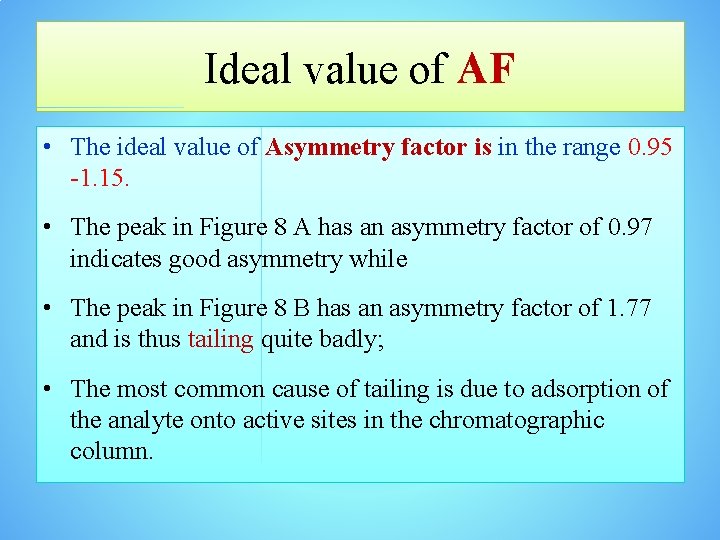 Ideal value of AF

• The ideal value of Asymmetry factor is in the range 0.95 -1.15.

• The peak in Figure 8 A has an asymmetry factor of 0.97 indicates good asymmetry while

• The peak in Figure 8 B has an asymmetry factor of 1.77 and is thus tailing quite badly;

• The most common cause of tailing is due to adsorption of the analyte onto active sites in the chromatographic column.